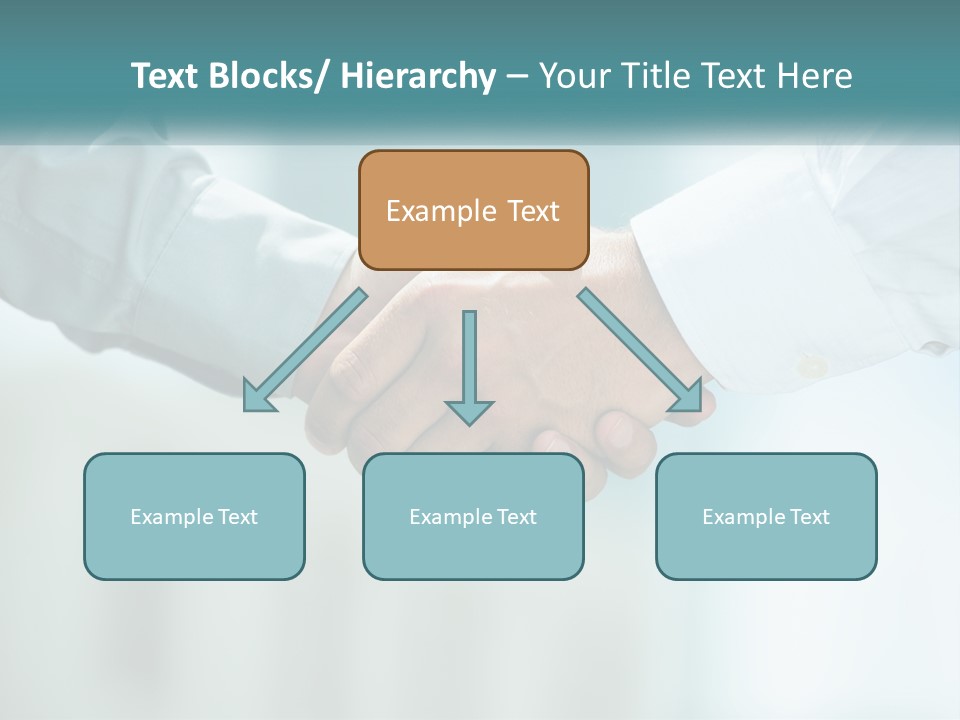 Text Blocks/ Hierarchy – Your Title Text Here

Example Text

Example Text

Example Text

Example Text